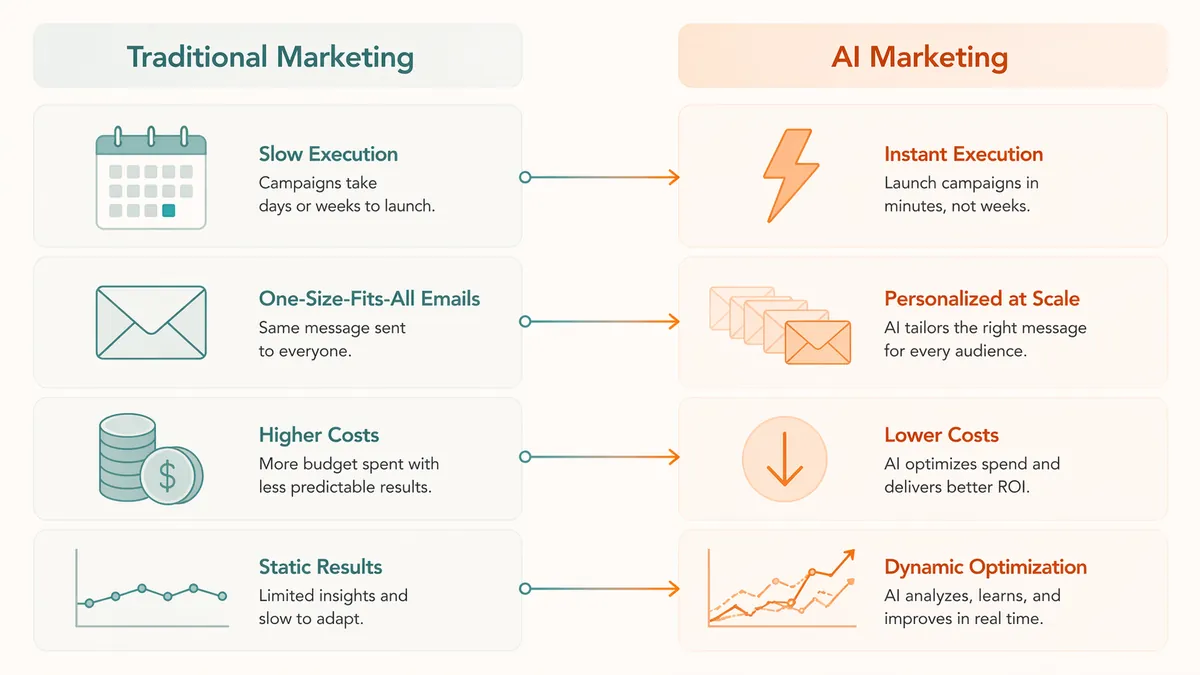 Traditional Marketing

Slow Execution
Campaigns take days or weeks to launch.

One-Size-Fits-All Emails
Same message sent to everyone.

Higher Costs
More budget spent with less predictable results.

Static Results
Limited insights and slow to adapt.

AI Marketing

Instant Execution
Launch campaigns in minutes, not weeks.

Personalized at Scale
AI tailors the right message for every audience.

Lower Costs
AI optimizes spend and delivers better ROI.

Dynamic Optimization
AI analyzes, learns, and improves in real time.